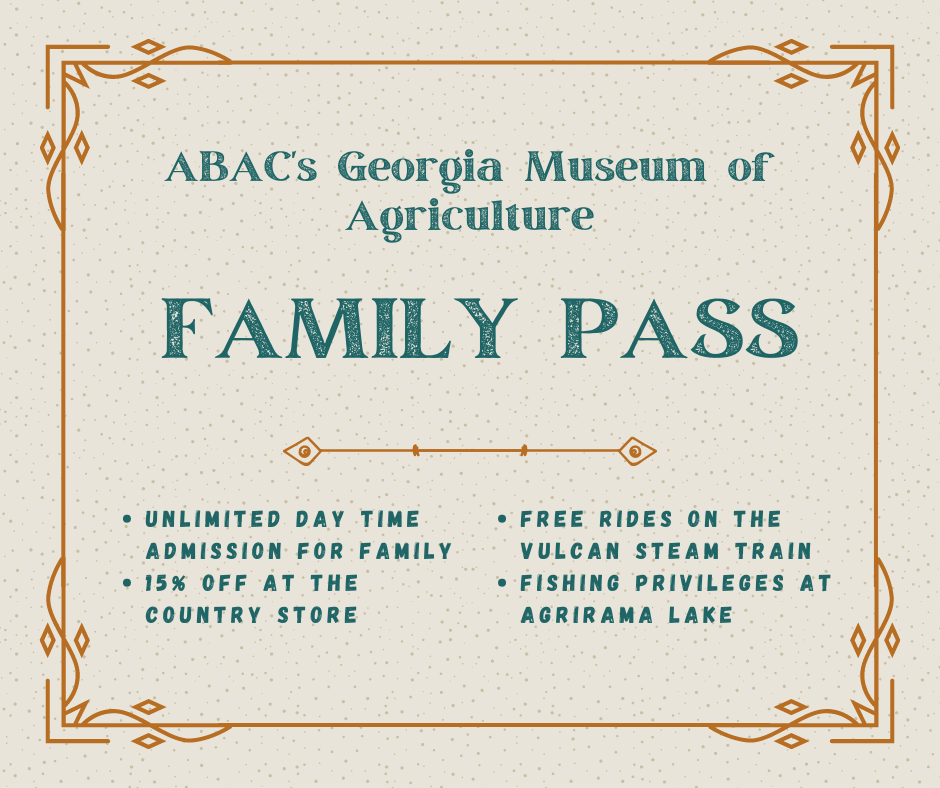 ABAC's Georgia Museum of Agriculture

FAMILY PASS

• UNLIMITED DAY TIME ADMISSION FOR FAMILY
• 15% OFF AT THE COUNTRY STORE

• FREE RIDES ON THE VULCAN STEAM TRAIN
• FISHING PRIVILEGES AT AGRIRAMA LAKE